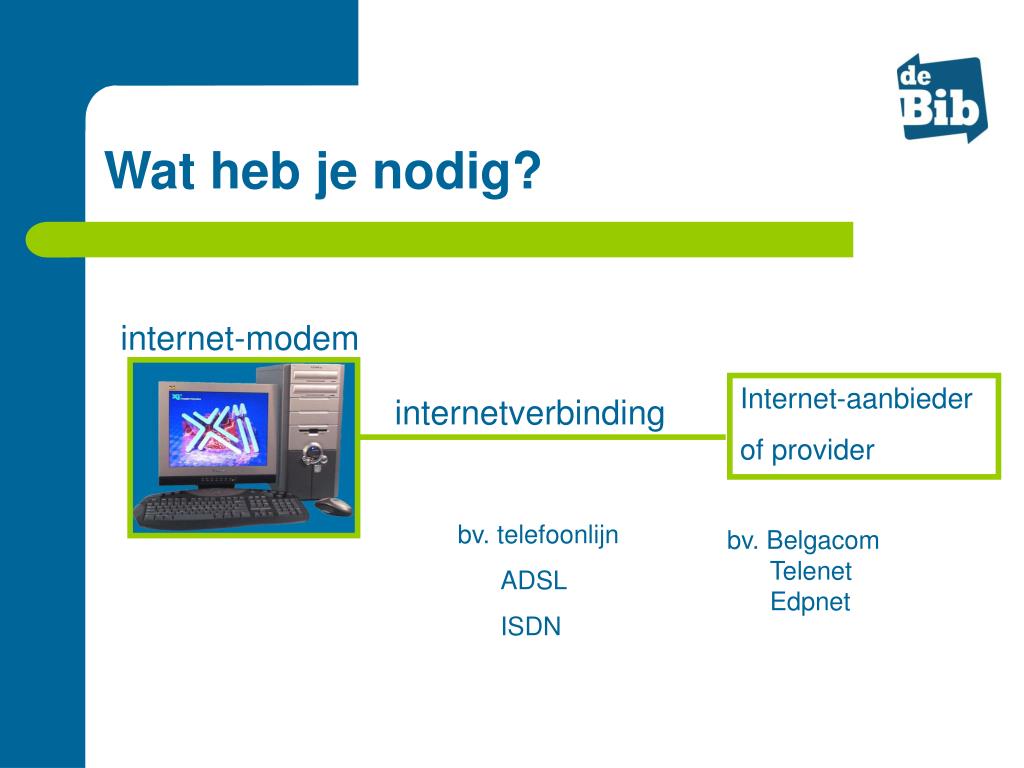 de Bib

Wat heb je nodig?

internet-modem

internetverbinding

Internet-aanbieder
of provider

bv. telefoonlijn
ADSL
ISDN

bv. Belgacom
Telenet
Edpnet